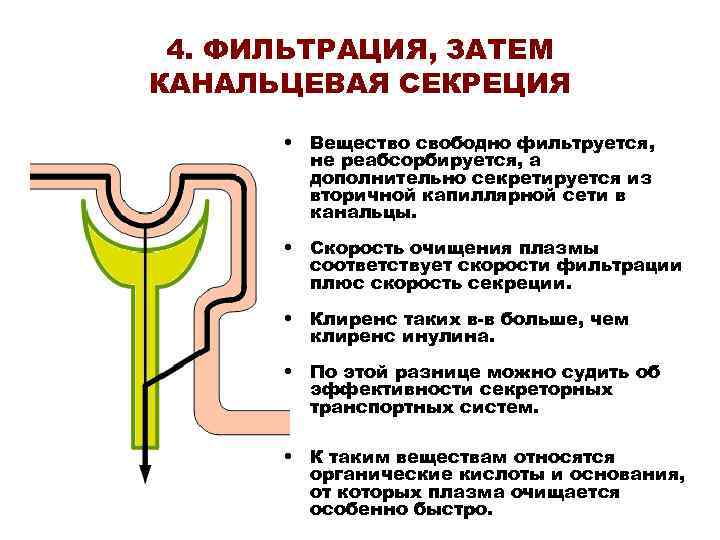 4. ФИЛЬТРАЦИЯ, ЗАТЕМ КАНАЛЬЦЕВАЯ СЕКРЕЦИЯ

• Вещество свободно фильтруется, не реабсорбируется, а дополнительно секретируется из вторичной капиллярной сети в канальцы.

• Скорость очищения плазмы соответствует скорости фильтрации плюс скорость секреции.

• Клиренс таких в-в больше, чем клиренс инулина.

• По этой разнице можно судить об эффективности секреторных транспортных систем.

• К таким веществам относятся органические кислоты и основания, от которых плазма очищается особенно быстро.